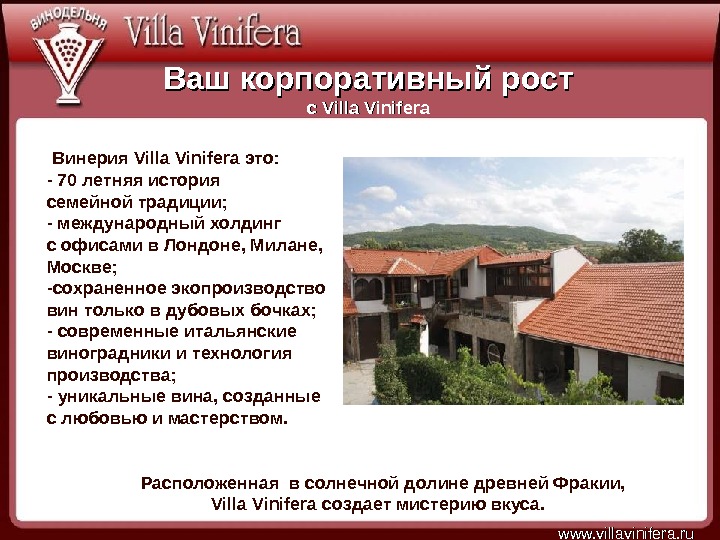 ВИНОДЕЛЬНЯ
Villa Vinifera

Ваш корпоративный рост
с Villa Vinifera

Винерия Villa Vinifera это:
- 70 летняя история семейной традиции;
- международный холдинг с офисами в Лондоне, Милане, Москве;
-сохраненное экопроизводство вин только в дубовых бочках;
- современные итальянские виноградники и технология производства;
- уникальные вина, созданные с любовью и мастерством.

Расположенная в солнечной долине древней Фракии, Villa Vinifera создает мистерию вкуса.

www.villavinifera.ru